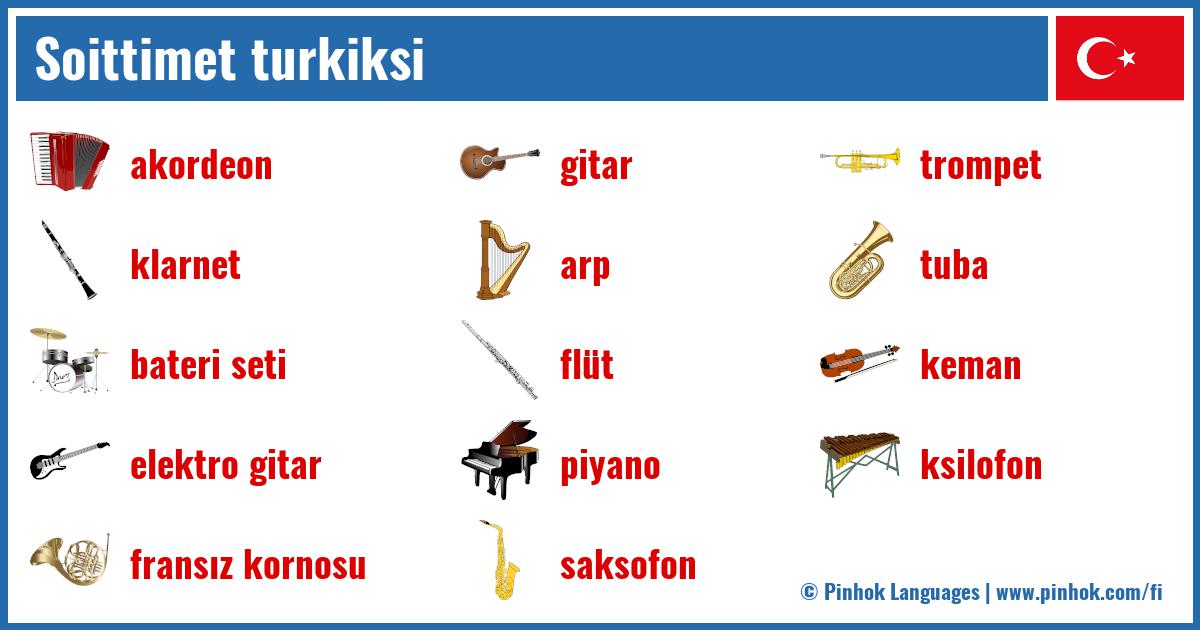 Soittimet turkiksi

akordeon

klarnet

bateri seti

elektro gitar

fransız kornosu

gitar

arp

flüt

piyano

saksofon

trompet

tuba

keman

ksilofon

© Pinhok Languages | www.pinhok.com/fi